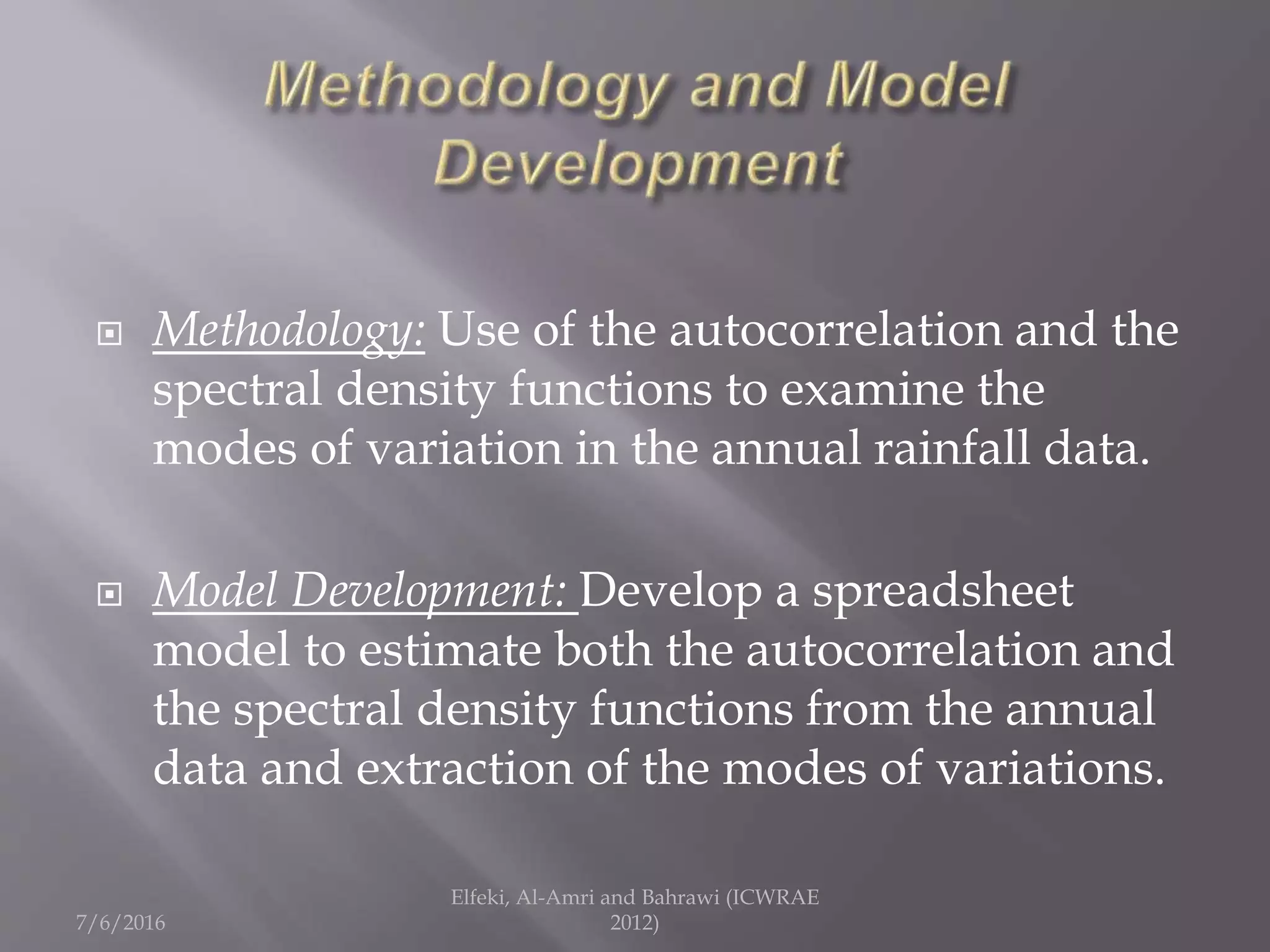 Methodology and Model Development

Methodology: Use of the autocorrelation and the spectral density functions to examine the modes of variation in the annual rainfall data.

Model Development: Develop a spreadsheet model to estimate both the autocorrelation and the spectral density functions from the annual data and extraction of the modes of variations.

7/6/2016

Elfeki, Al-Amri and Bahrawi (ICWRAE 2012)